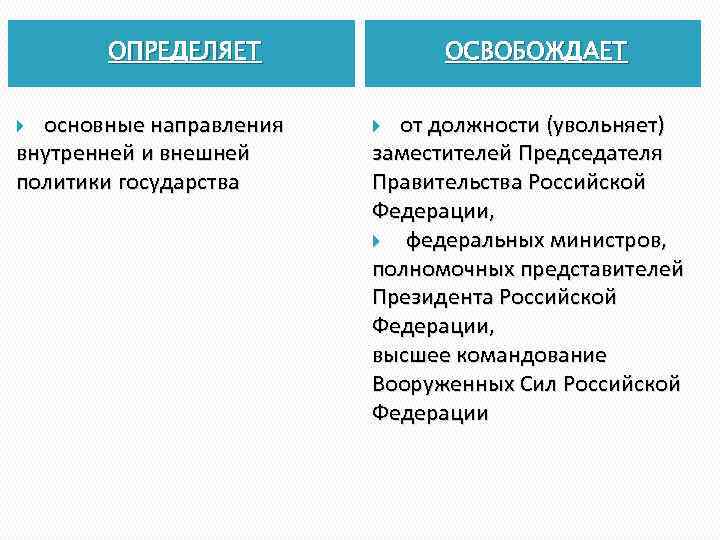 ОПРЕДЕЛЯЕТ

основные направления внутренней и внешней политики государства

ОСВОБОЖДАЕТ

от должности (увольняет) заместителей Председателя Правительства Российской Федерации,

федеральных министров, полномочных представителей Президента Российской Федерации,
высшее командование Вооруженных Сил Российской Федерации